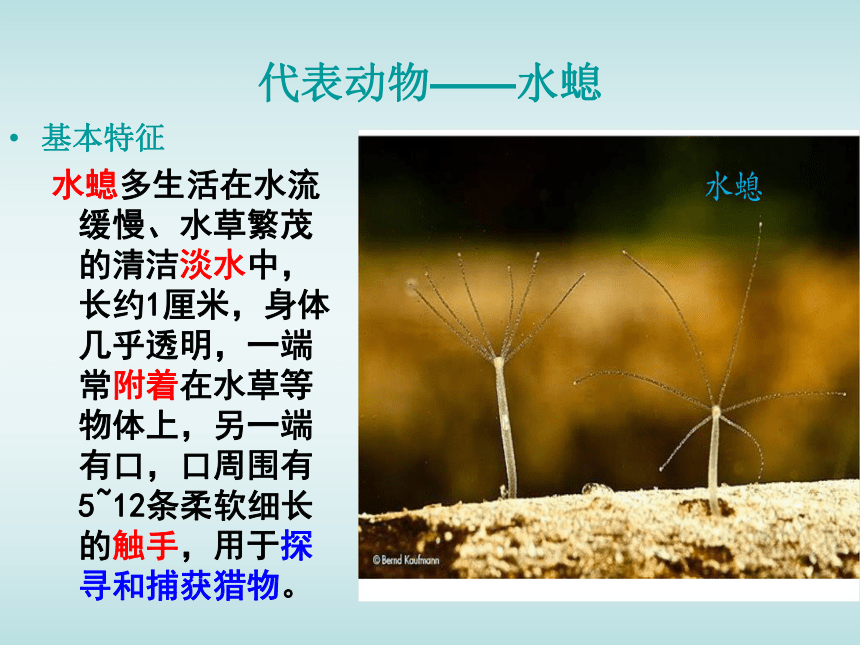 代表动物——水螅

• 基本特征

水螅多生活在水流缓慢、水草繁茂的清洁淡水中，长约1厘米，身体几乎透明，一端常附着在水草等物体上，另一端有口，口周围有5~12条柔软细长的触手，用于探寻和捕获猎物。

水螅

© Bernd Kaufmann